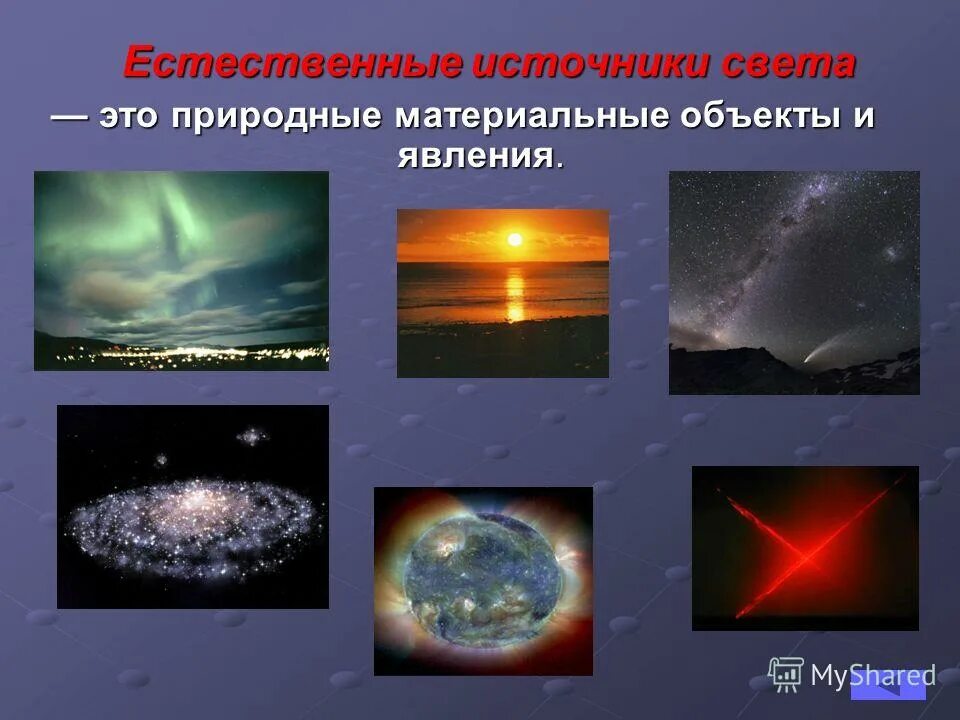 Естественные источники света

— это природные материальные объекты и явления.

MyShared